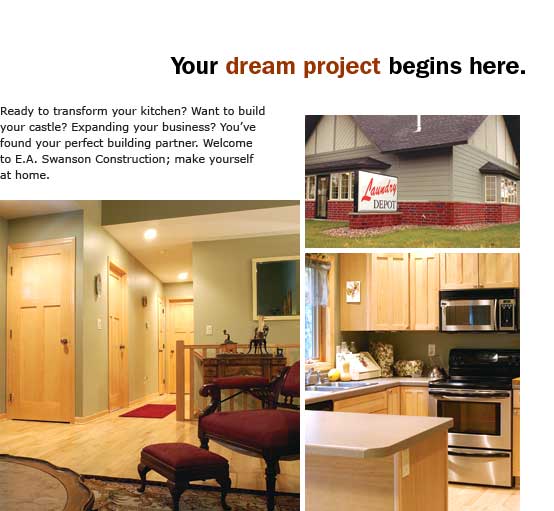 Your dream project begins here.

Ready to transform your kitchen? Want to build your castle? Expanding your business? You've found your perfect building partner. Welcome to E.A. Swanson Construction; make yourself at home.

Laundry DEPOT